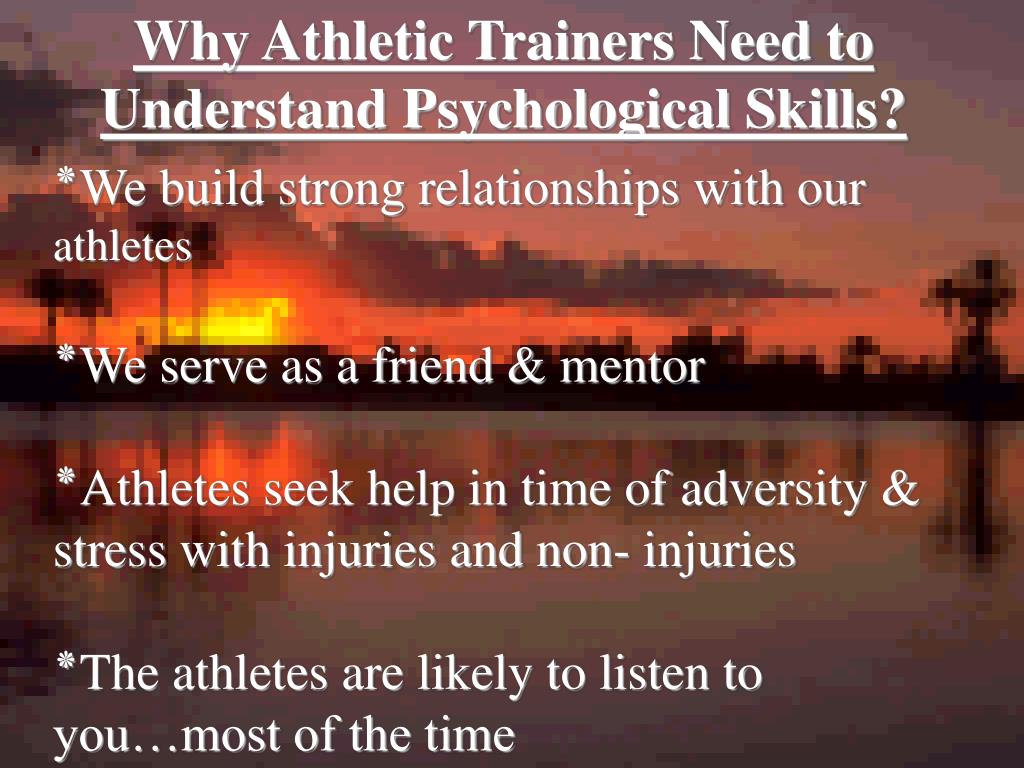 Why Athletic Trainers Need to Understand Psychological Skills?

*We build strong relationships with our athletes

*We serve as a friend & mentor

*Athletes seek help in time of adversity & stress with injuries and non- injuries

*The athletes are likely to listen to you…most of the time